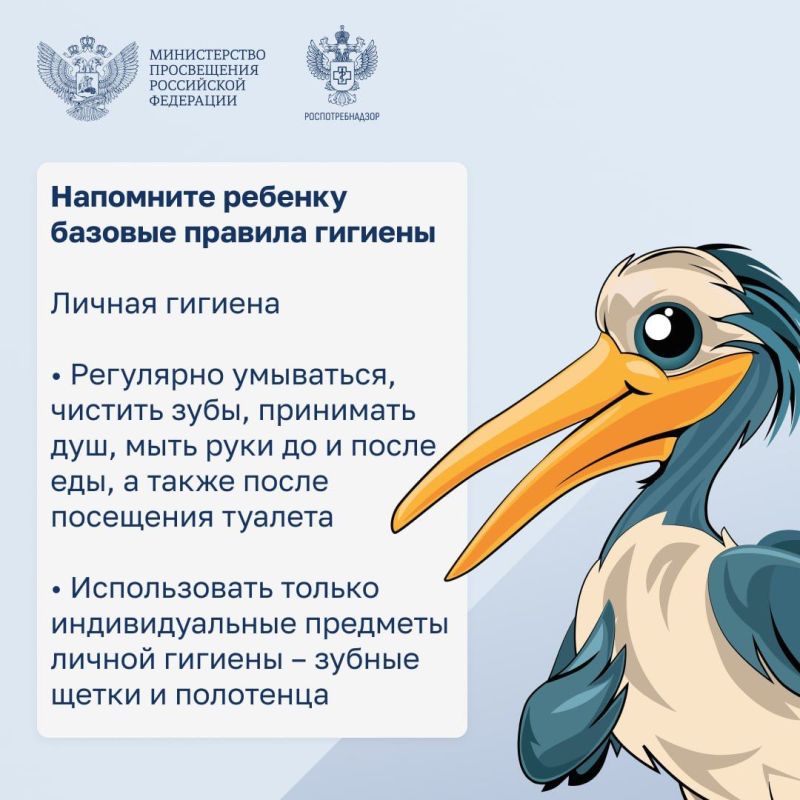 МИНИСТЕРСТВО ПРОСВЕЩЕНИЯ РОССИЙСКОЙ ФЕДЕРАЦИИ

РОСПОТРЕБНАДЗОР

Напомните ребенку базовые правила гигиены

Личная гигиена

• Регулярно умываться, чистить зубы, принимать душ, мыть руки до и после еды, а также после посещения туалета

• Использовать только индивидуальные предметы личной гигиены – зубные щетки и полотенца